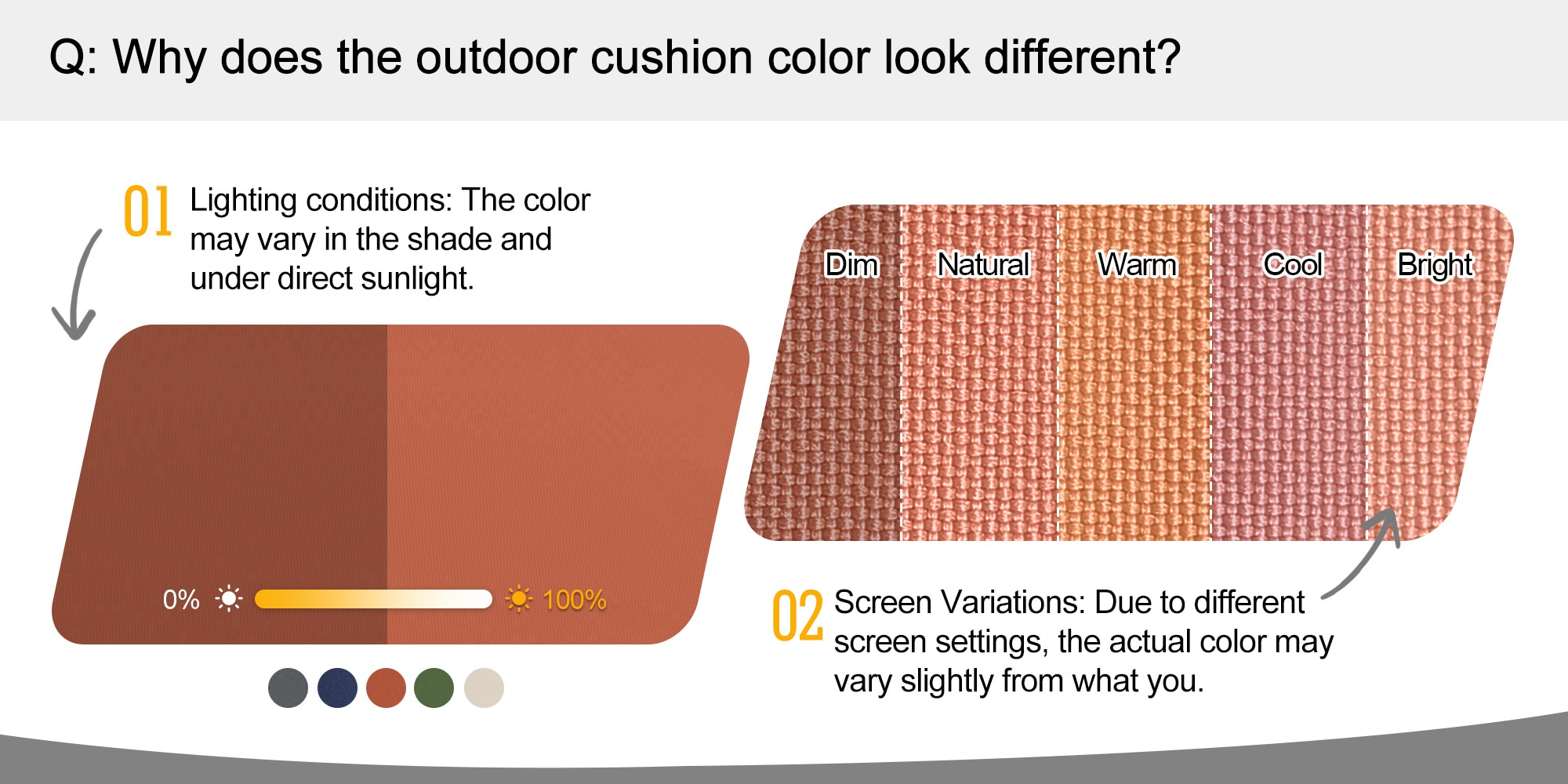 Q: Why does the outdoor cushion color look different?

01 Lighting conditions: The color may vary in the shade and under direct sunlight.

0% 100%

Dim Natural Warm Cool Bright

02 Screen Variations: Due to different screen settings, the actual color may vary slightly from what you.